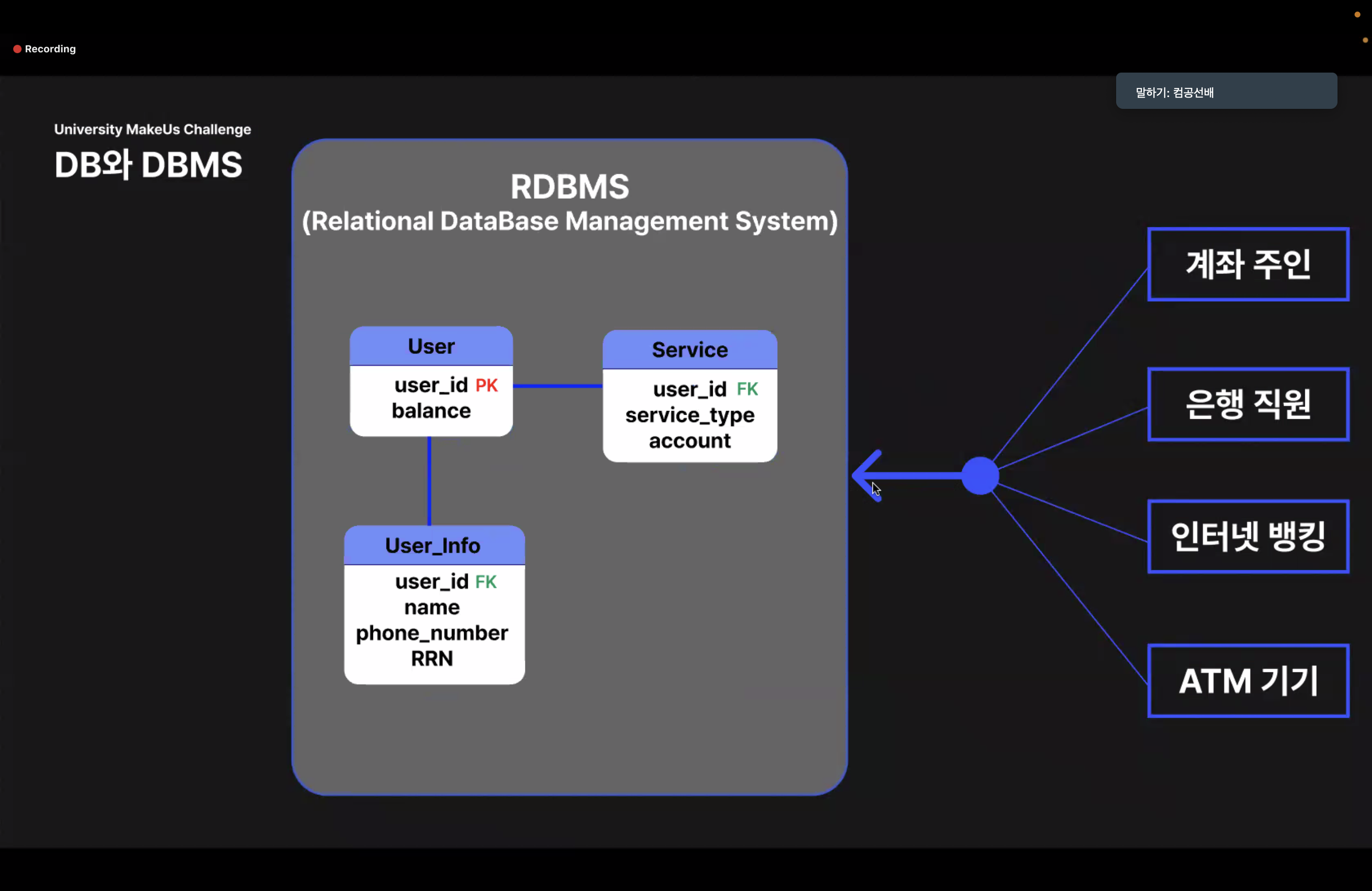 Recording

말하기: 컴공선배

University MakeUs Challenge
DB와 DBMS

RDBMS
(Relational DataBase Management System)

User
user_id PK
balance

Service
user_id FK
service_type
account

User_Info
user_id FK
name
phone_number
RRN

계좌 주인

은행 직원

인터넷 뱅킹

ATM 기기